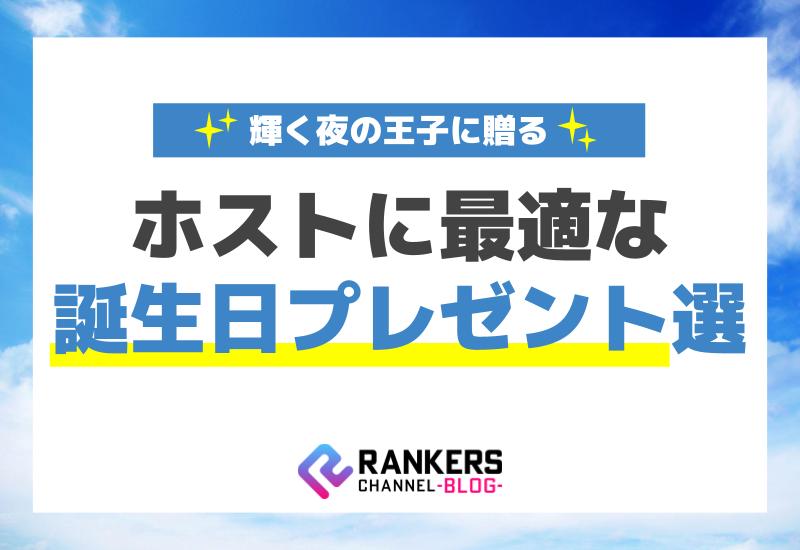 輝く夜の王子に贈る

ホストに最適な
誕生日プレゼント選

RANKERS
CHANNEL-BLOG-